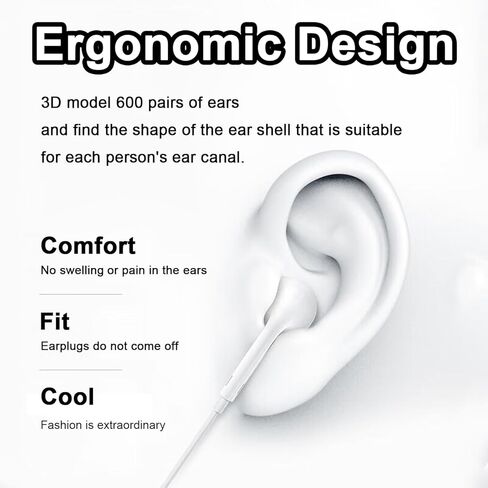 Ergonomic Design

3D model 600 pairs of ears
and find the shape of the ear shell that is suitable
for each person's ear canal.

Comfort
No swelling or pain in the ears

Fit
Earplugs do not come off

Cool
Fashion is extraordinary